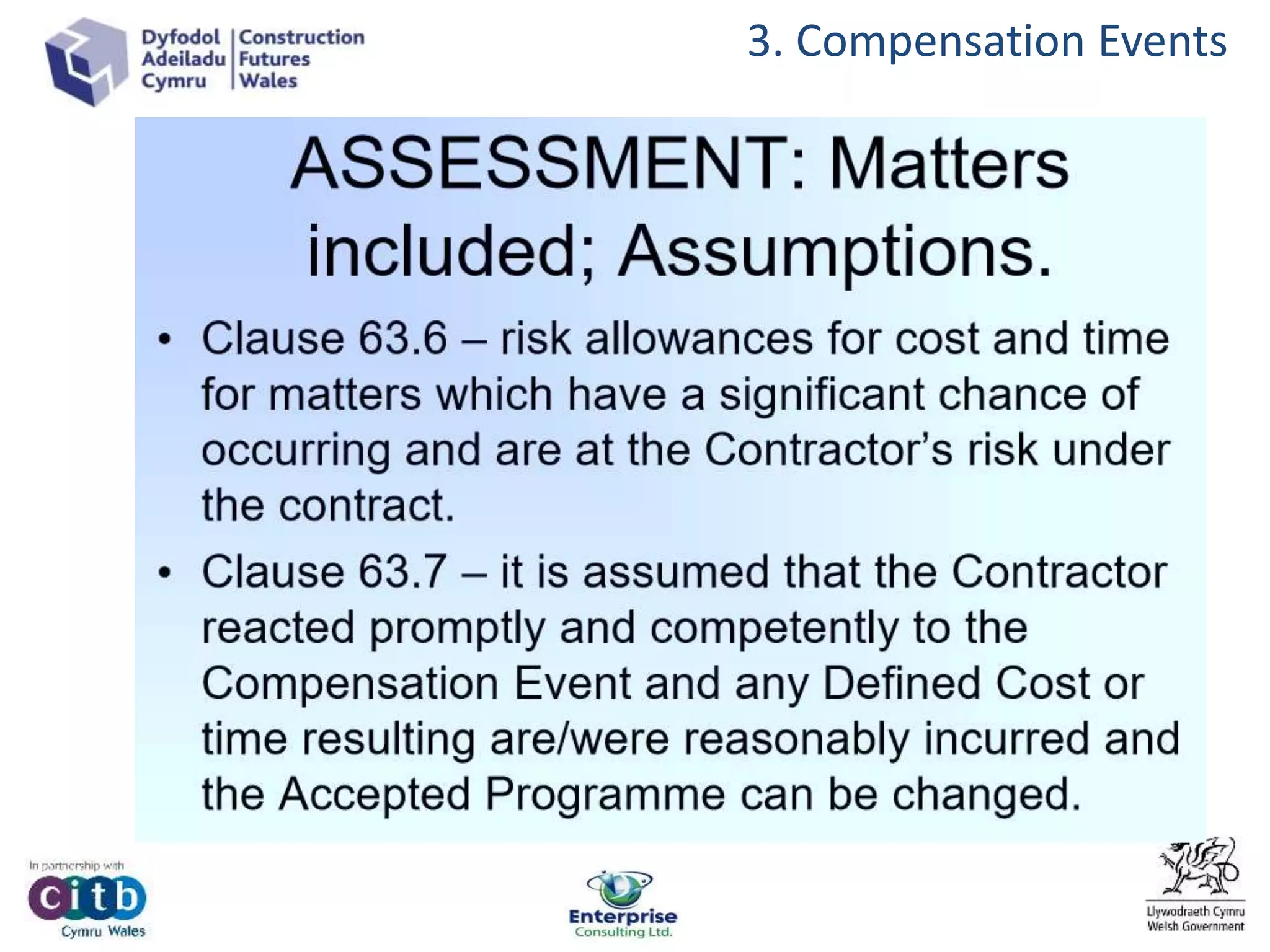 Dyfodol Adeiladu Cymru | Construction Futures Wales

3. Compensation Events

ASSESSMENT: Matters included; Assumptions.

• Clause 63.6 – risk allowances for cost and time for matters which have a significant chance of occurring and are at the Contractor's risk under the contract.

• Clause 63.7 – it is assumed that the Contractor reacted promptly and competently to the Compensation Event and any Defined Cost or time resulting are/were reasonably incurred and the Accepted Programme can be changed.

In partnership with
citb
Cymru Wales

Enterprise
Consulting Ltd.

Llywodraeth Cymru
Welsh Government